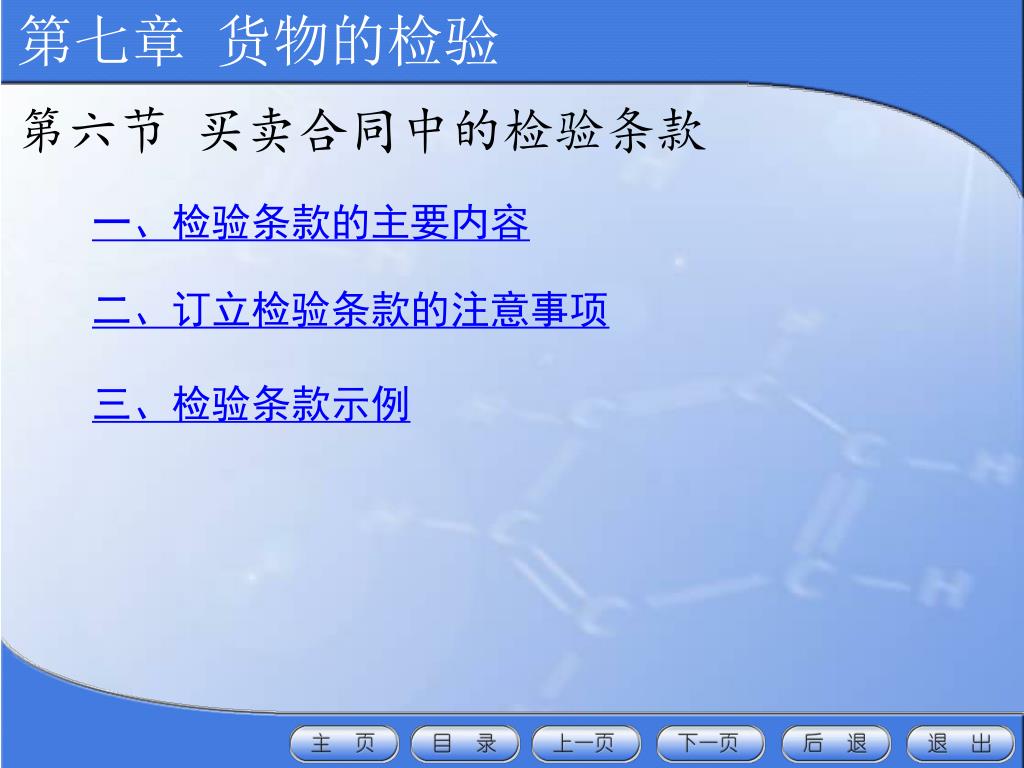 第七章 货物的检验

第六节 买卖合同中的检验条款

一、检验条款的主要内容

二、订立检验条款的注意事项

三、检验条款示例

主 页 目 录 上一页 下一页 后 退 退 出